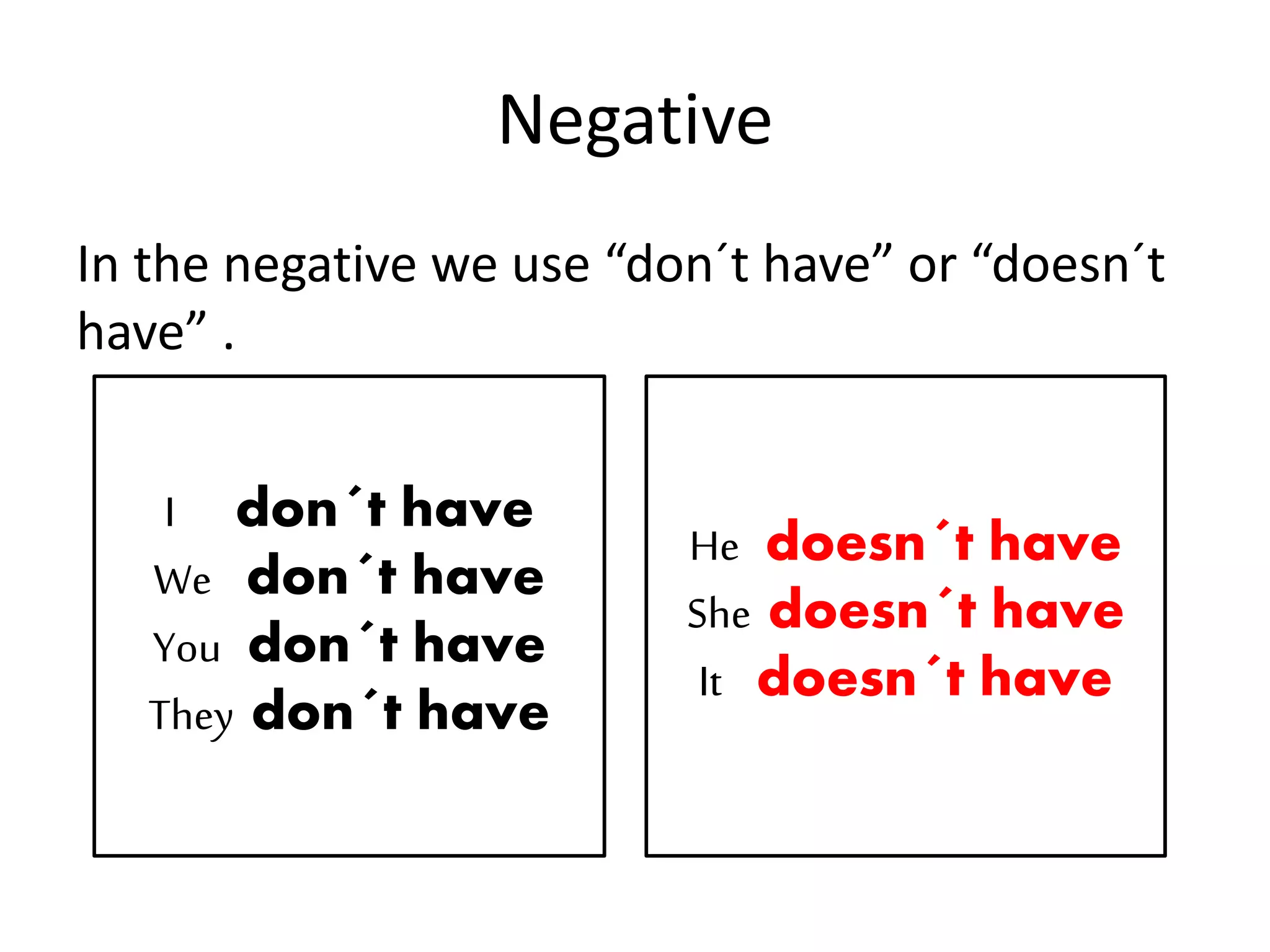 Negative

In the negative we use “don´t have” or “doesn´t have” .

I don´t have
We don´t have
You don´t have
They don´t have

He doesn´t have
She doesn´t have
It doesn´t have